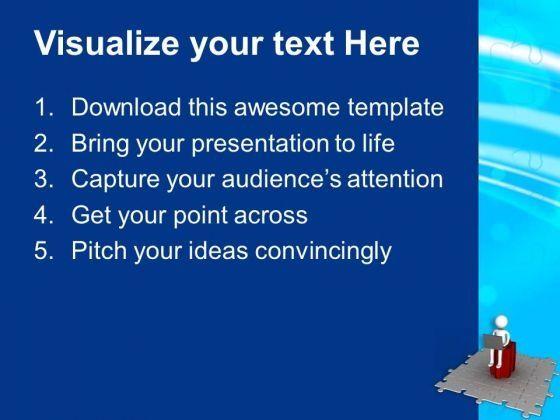 Visualize your text Here

1. Download this awesome template
2. Bring your presentation to life
3. Capture your audience's attention
4. Get your point across
5. Pitch your ideas convincingly